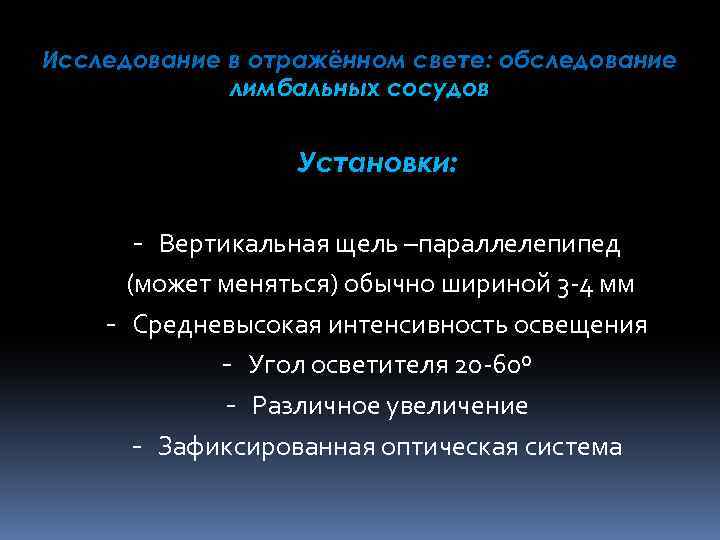 Исследование в отражённом свете: обследование лимбальных сосудов

Установки:

- Вертикальная щель –параллелепипед (может меняться) обычно шириной 3-4 мм
- Средневысокая интенсивность освещения
- Угол осветителя 20-60º
- Различное увеличение
- Зафиксированная оптическая система